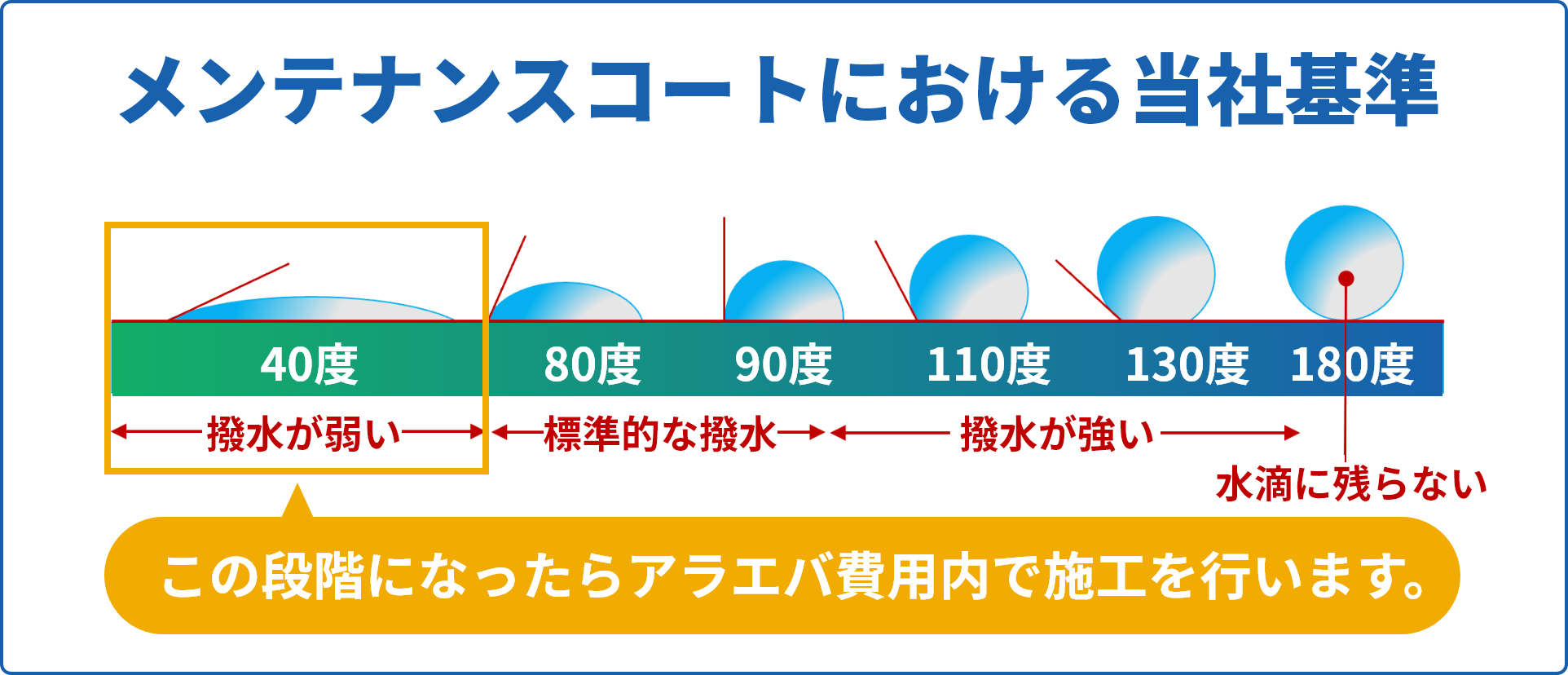 メンテナンスコートにおける当社基準

40度 80度 90度 110度 130度 180度

撥水が弱い 標準的な撥水 撥水が強い

水滴に残らない

この段階になったらアラエバ費用内で施工を行います。